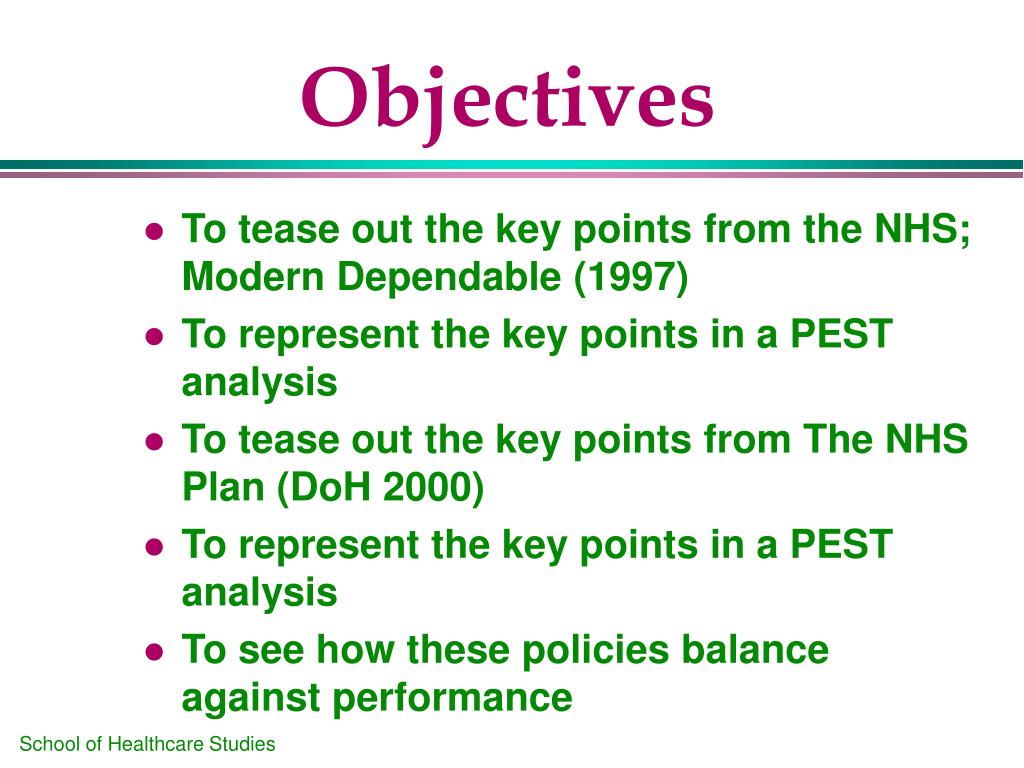 Objectives

- To tease out the key points from the NHS; Modern Dependable (1997)
- To represent the key points in a PEST analysis
- To tease out the key points from The NHS Plan (DoH 2000)
- To represent the key points in a PEST analysis
- To see how these policies balance against performance

School of Healthcare Studies